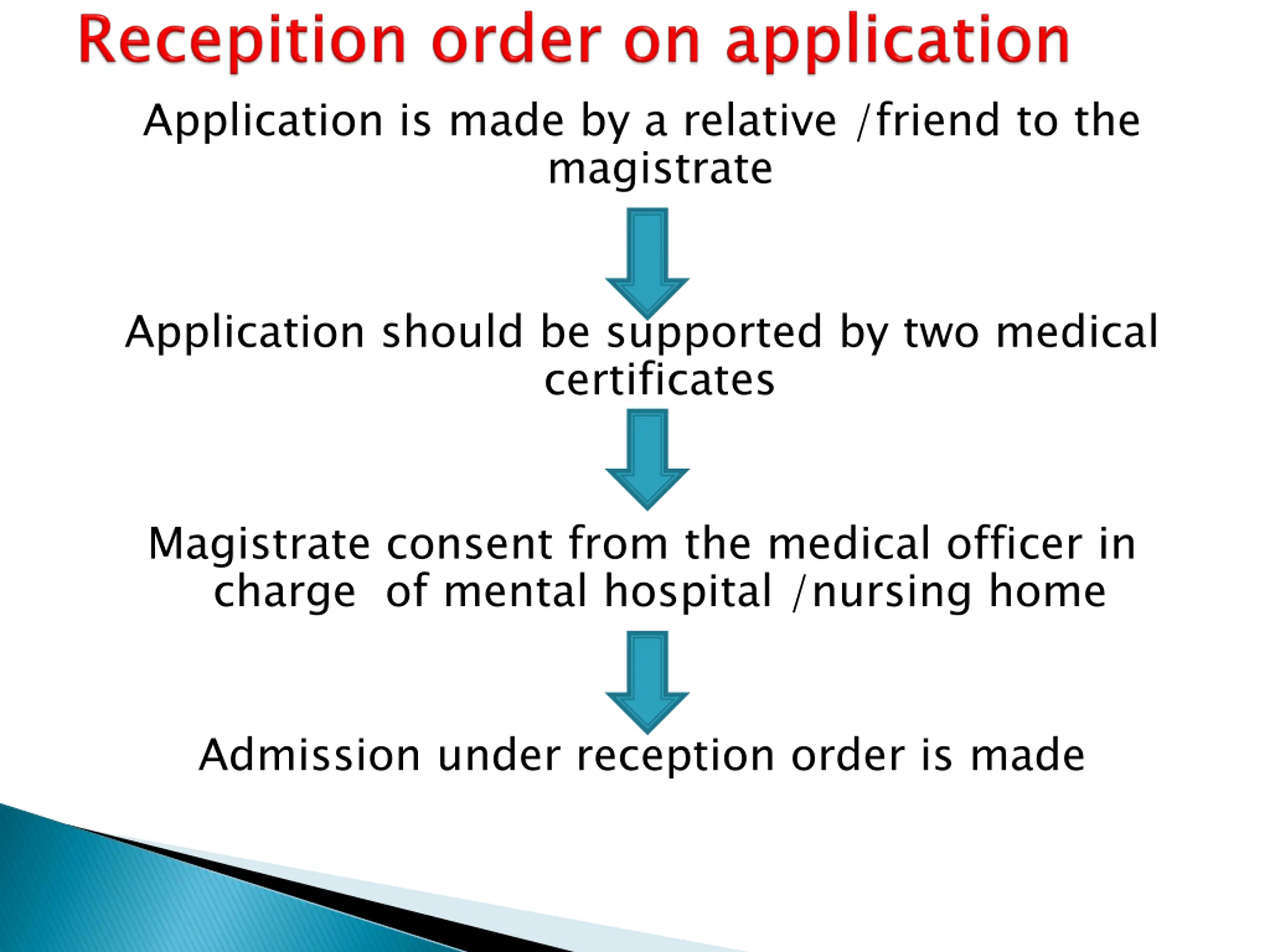 Recepition order on application

Application is made by a relative /friend to the magistrate

Application should be supported by two medical certificates

Magistrate consent from the medical officer in charge of mental hospital /nursing home

Admission under reception order is made